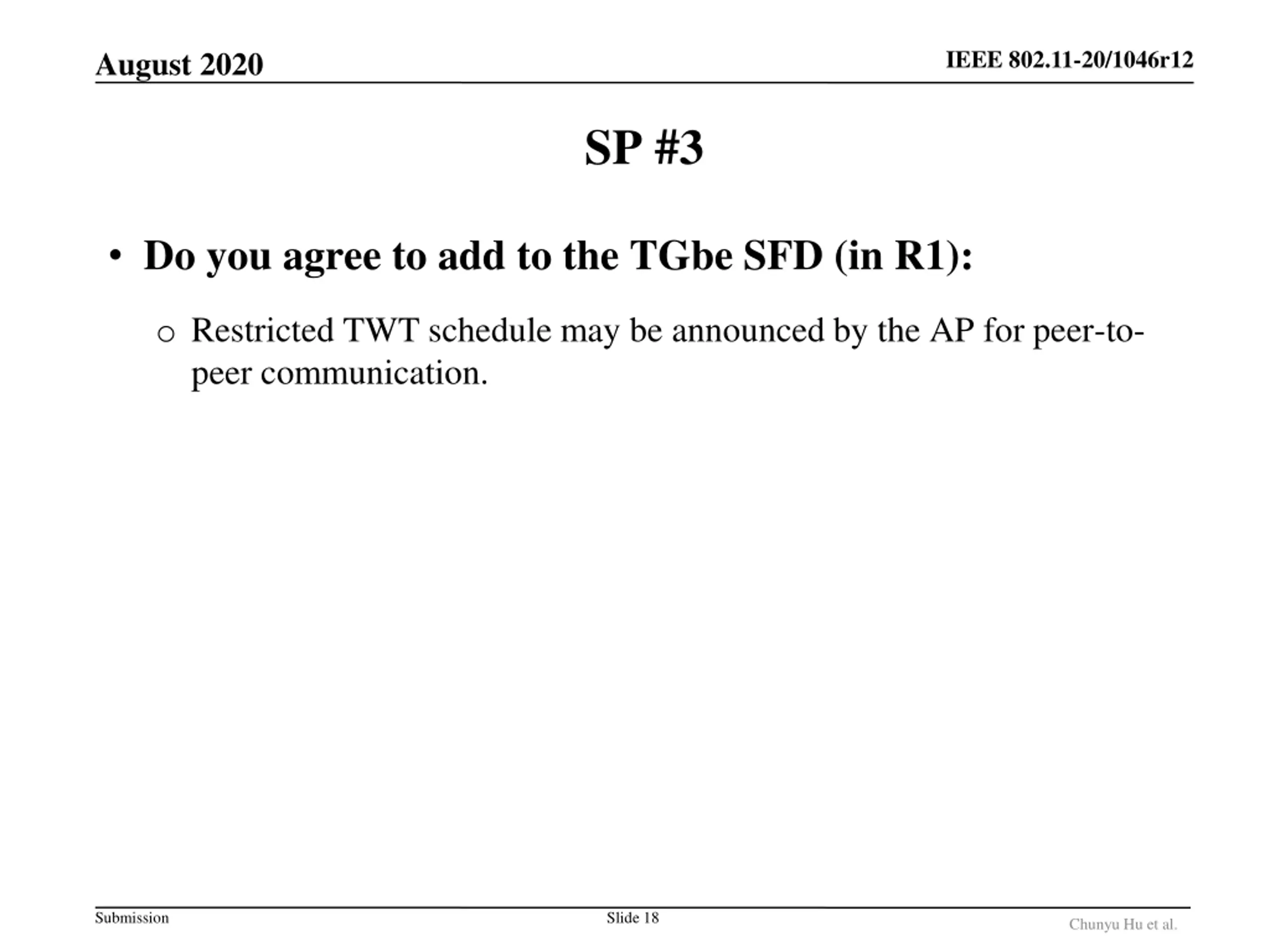 August 2020

IEEE 802.11-20/1046r12

SP #3

• Do you agree to add to the TGbe SFD (in R1):

o Restricted TWT schedule may be announced by the AP for peer-to-peer communication.

Submission

Slide 18

Chunyu Hu et al.